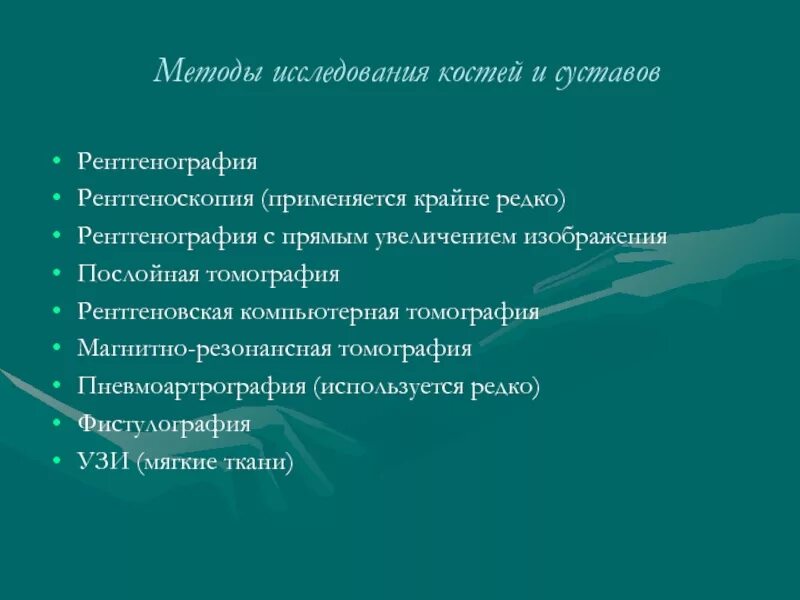 Методы исследования костей и суставов

• Рентгенография
• Рентгеноскопия (применяется крайне редко)
• Рентгенография с прямым увеличением изображения
• Послойная томография
• Рентгеновская компьютерная томография
• Магнитно-резонансная томография
• Пневмоартрография (используется редко)
• Фистулография
• УЗИ (мягкие ткани)